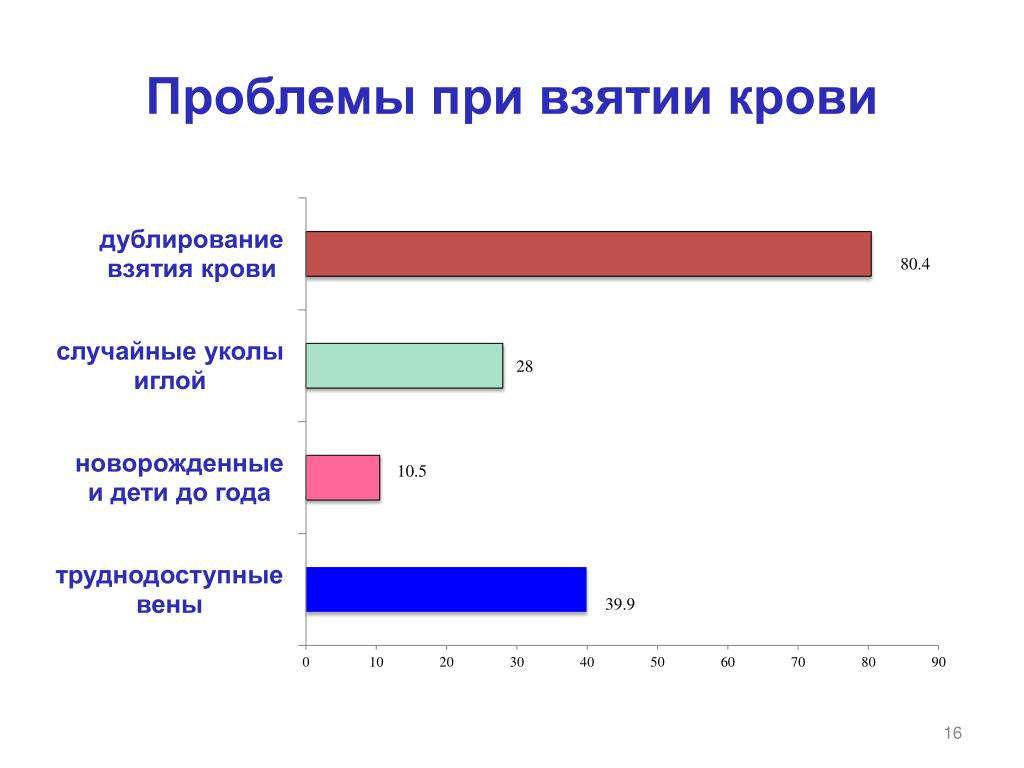 Проблемы при взятии крови

дублирование взятия крови

80.4

случайные уколы иглой

28

новорожденные и дети до года

10.5

труднодоступные вены

39.9

0 10 20 30 40 50 60 70 80 90

16